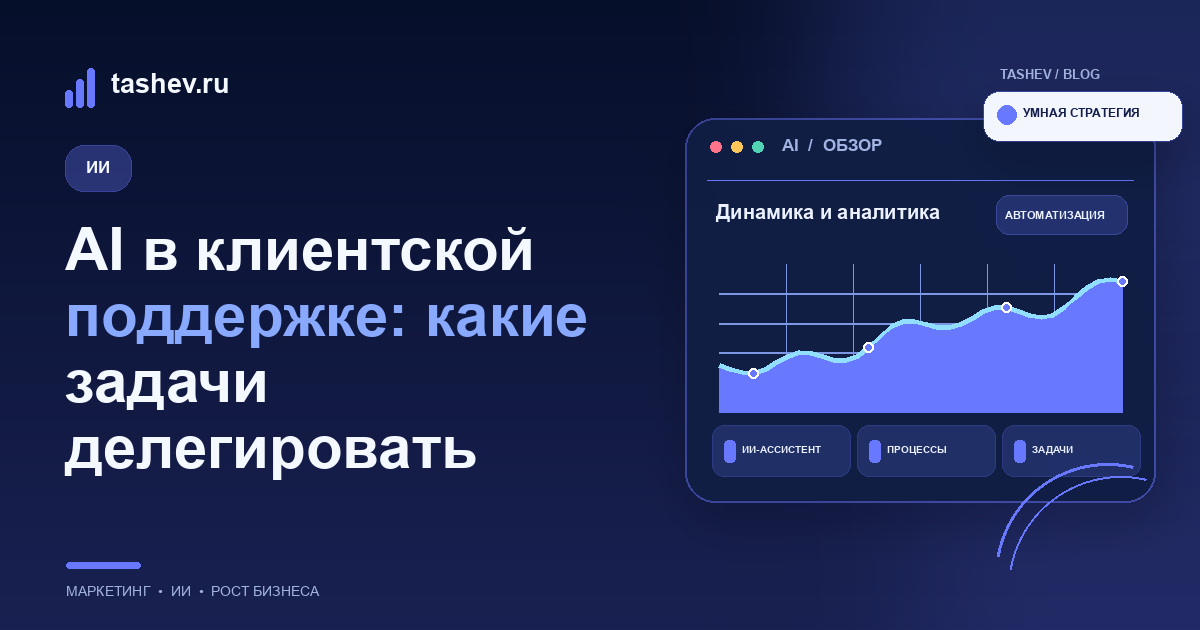 tashev.ru

ИИ

AI в клиентской поддержке: какие задачи делегировать

МАРКЕТИНГ • ИИ • РОСТ БИЗНЕСА

TASHEV / BLOG

УМНАЯ СТРАТЕГИЯ

AI / ОБЗОР

Динамика и аналитика

АВТОМАТИЗАЦИЯ

ИИ-АССИСТЕНТ

ПРОЦЕССЫ

ЗАДАЧИ